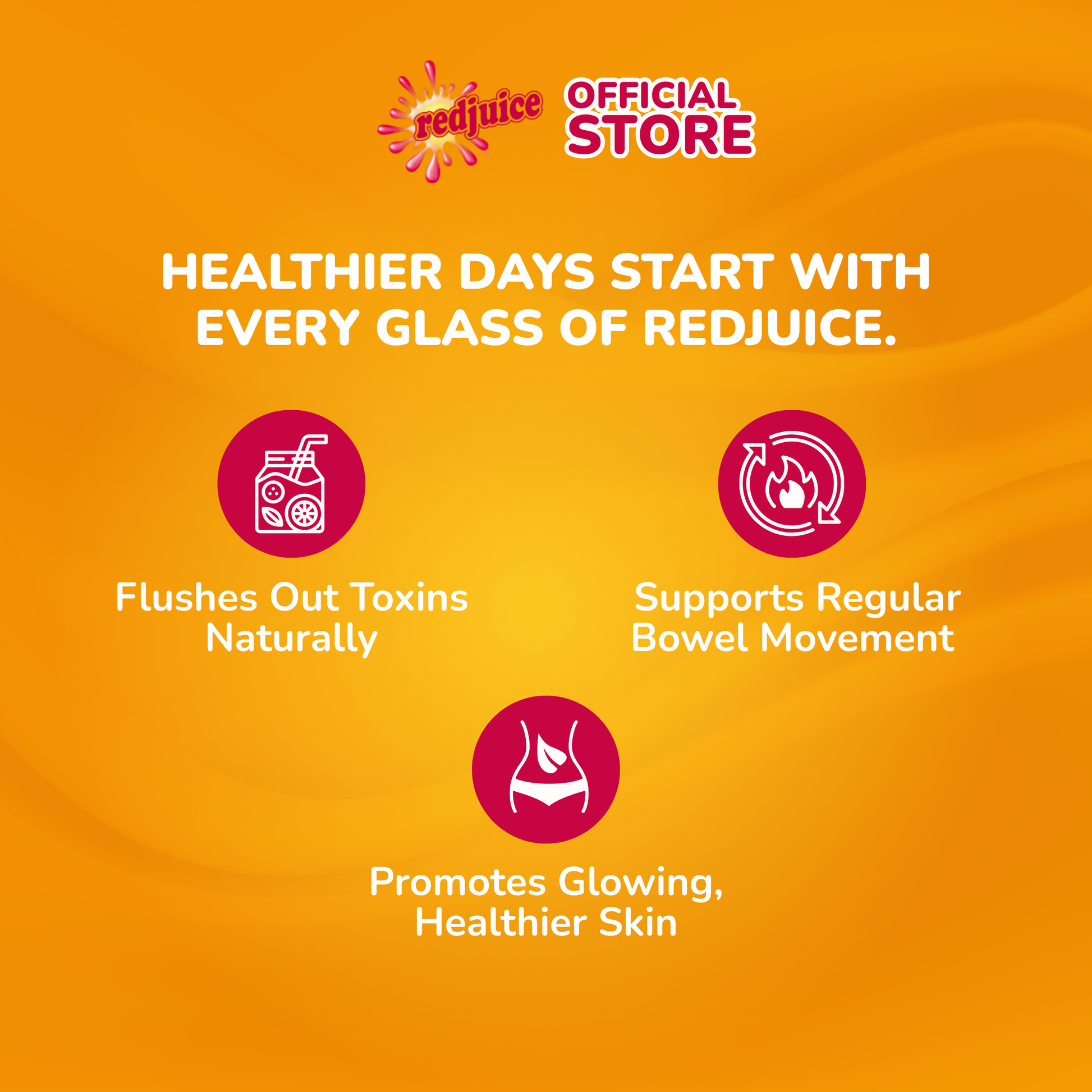 redjuice OFFICIAL STORE

HEALTHIER DAYS START WITH EVERY GLASS OF REDJUICE.

Flushes Out Toxins Naturally

Supports Regular Bowel Movement

Promotes Glowing, Healthier Skin